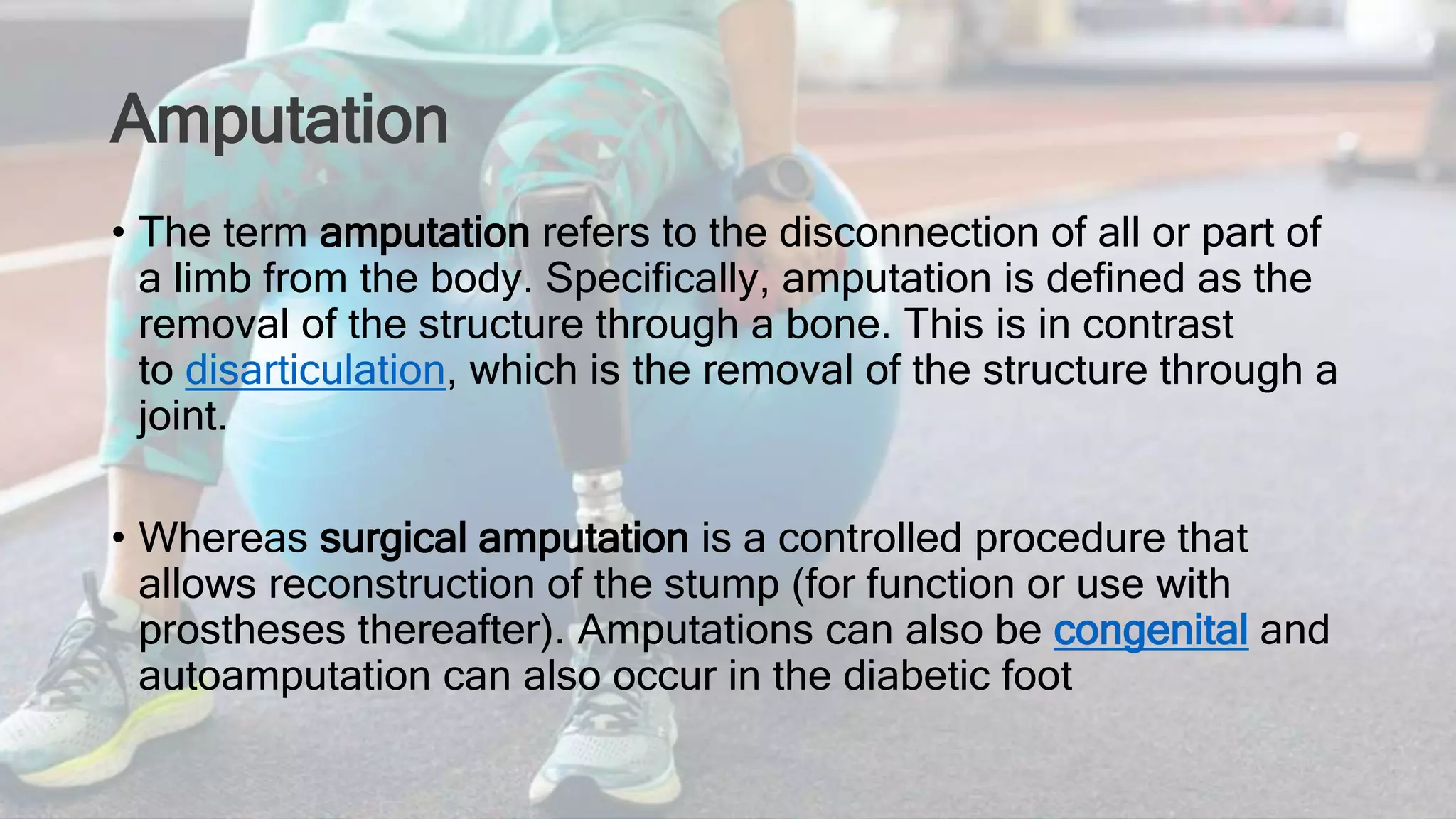 Amputation

• The term amputation refers to the disconnection of all or part of a limb from the body. Specifically, amputation is defined as the removal of the structure through a bone. This is in contrast to disarticulation, which is the removal of the structure through a joint.

• Whereas surgical amputation is a controlled procedure that allows reconstruction of the stump (for function or use with prostheses thereafter). Amputations can also be congenital and autoamputation can also occur in the diabetic foot